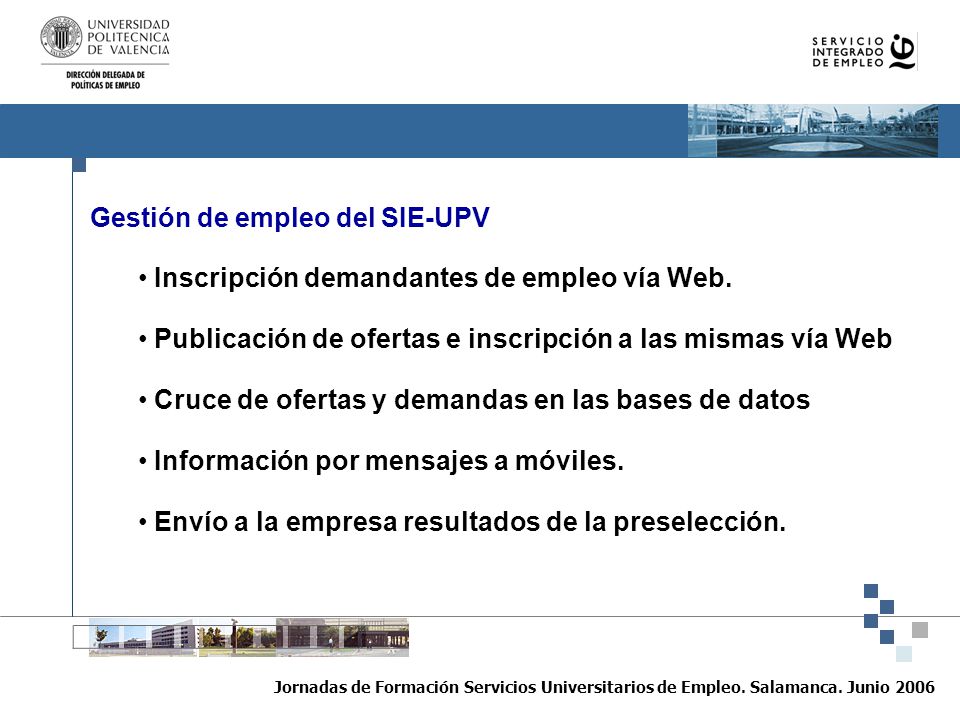 UNIVERSIDAD POLITECNICA DE VALENCIA

DIRECCIÓN DELEGADA DE POLÍTICAS DE EMPLEO

SERVICIO INTEGRADO DE EMPLEO

Gestión de empleo del SIE-UPV

• Inscripción demandantes de empleo vía Web.

• Publicación de ofertas e inscripción a las mismas vía Web

• Cruce de ofertas y demandas en las bases de datos

• Información por mensajes a móviles.

• Envío a la empresa resultados de la preselección.

Jornadas de Formación Servicios Universitarios de Empleo. Salamanca. Junio 2006